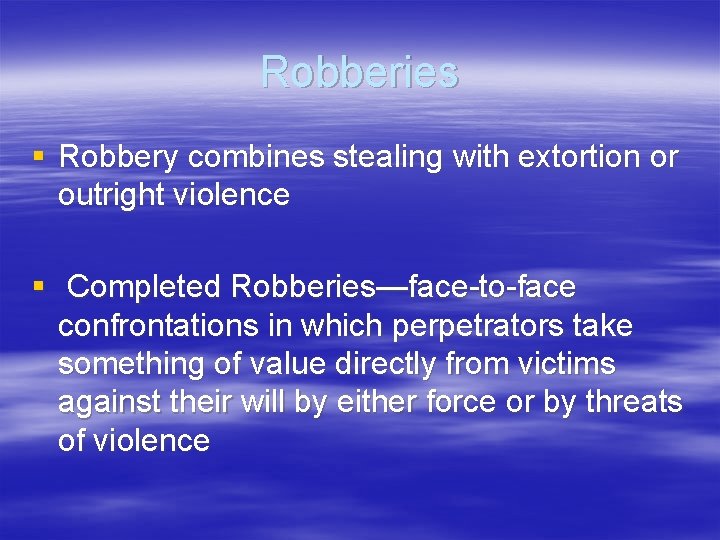 Robberies

▪ Robbery combines stealing with extortion or outright violence

▪ Completed Robberies—face-to-face confrontations in which perpetrators take something of value directly from victims against their will by either force or by threats of violence